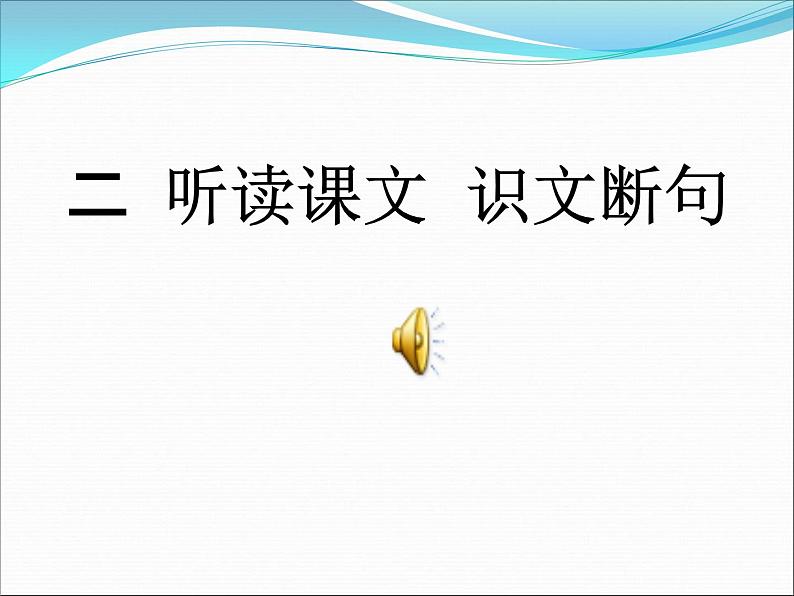 二 听读课文 识文断句